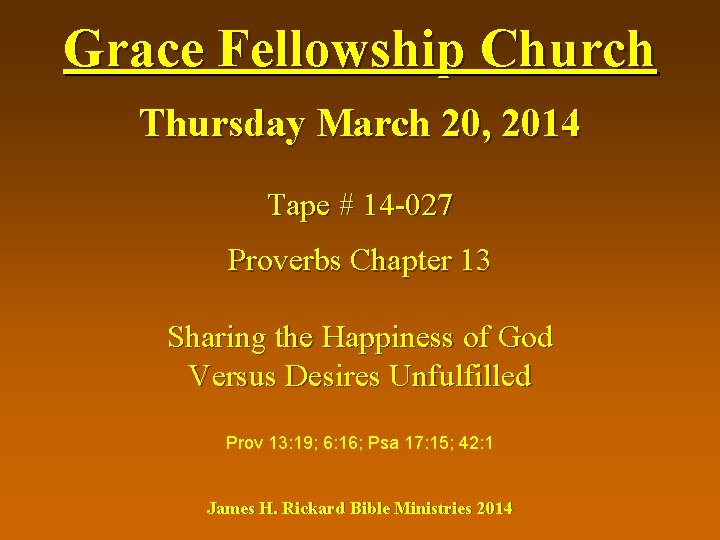 Grace Fellowship Church

Thursday March 20, 2014

Tape # 14-027

Proverbs Chapter 13

Sharing the Happiness of God
Versus Desires Unfulfilled

Prov 13:19; 6:16; Psa 17:15; 42:1

James H. Rickard Bible Ministries 2014